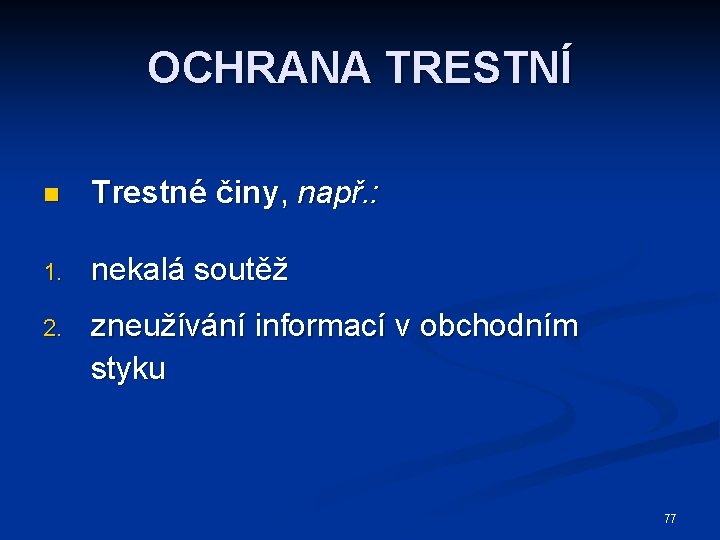 OCHRANA TRESTNÍ

Trestné činy, např.:

1. nekalá soutěž
2. zneužívání informací v obchodním styku

77